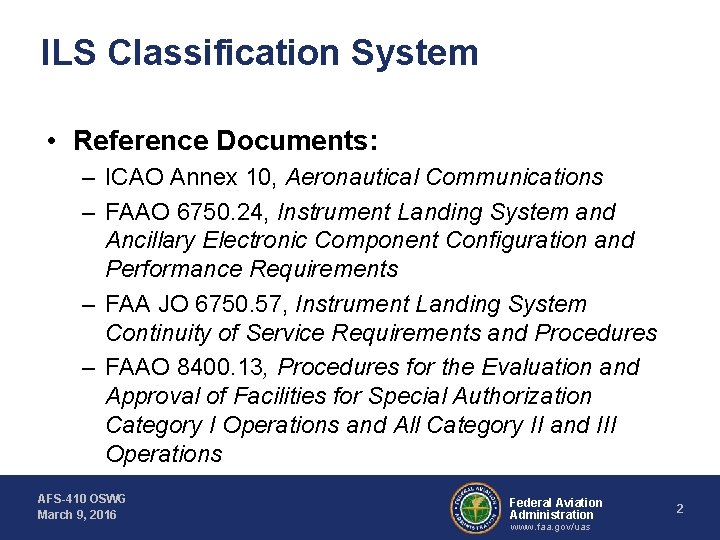 ILS Classification System

• Reference Documents:

– ICAO Annex 10, Aeronautical Communications

– FAAO 6750.24, Instrument Landing System and Ancillary Electronic Component Configuration and Performance Requirements

– FAA JO 6750.57, Instrument Landing System Continuity of Service Requirements and Procedures

– FAAO 8400.13, Procedures for the Evaluation and Approval of Facilities for Special Authorization Category I Operations and All Category II and III Operations

AFS-410 OSWG
March 9, 2016

FEDERAL AVIATION ADMINISTRATION

Federal Aviation Administration
www.faa.gov/uas

2